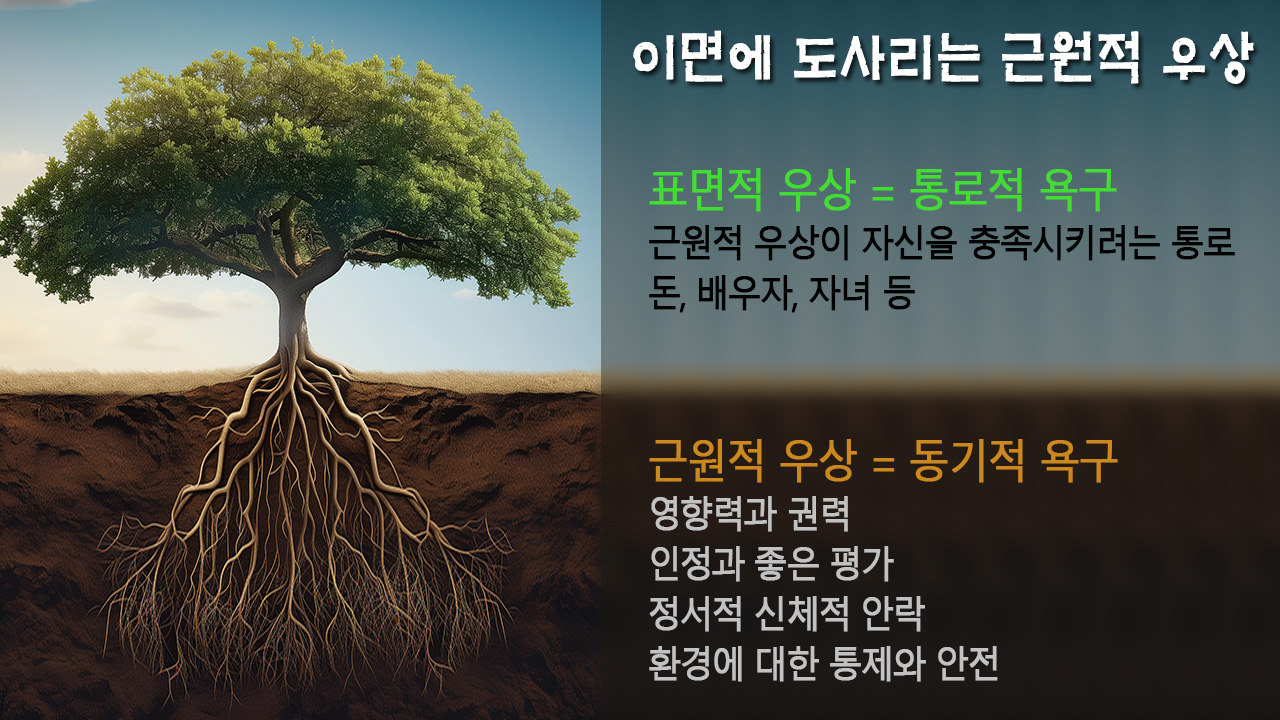 이면에 도사리는 근원적 우상

표면적 우상 = 통로적 욕구
근원적 우상이 자신을 충족시키려는 통로
돈, 배우자, 자녀 등

근원적 우상 = 동기적 욕구
영향력과 권력
인정과 좋은 평가
정서적 신체적 안락
환경에 대한 통제와 안전